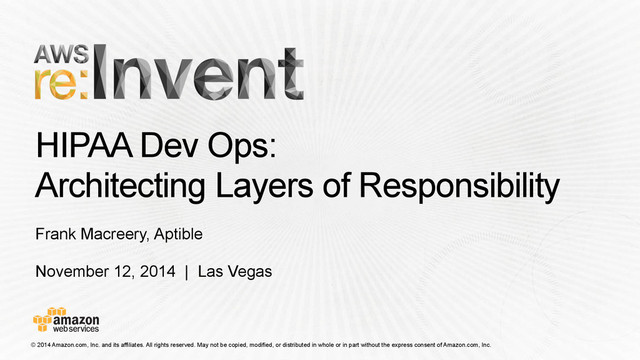 AWS re:Invent

HIPAA Dev Ops:
Architecting Layers of Responsibility

Frank Macreery, Aptible

November 12, 2014 | Las Vegas

amazon web services

© 2014 Amazon.com, Inc. and its affiliates. All rights reserved. May not be copied, modified, or distributed in whole or in part without the express consent of Amazon.com, Inc.